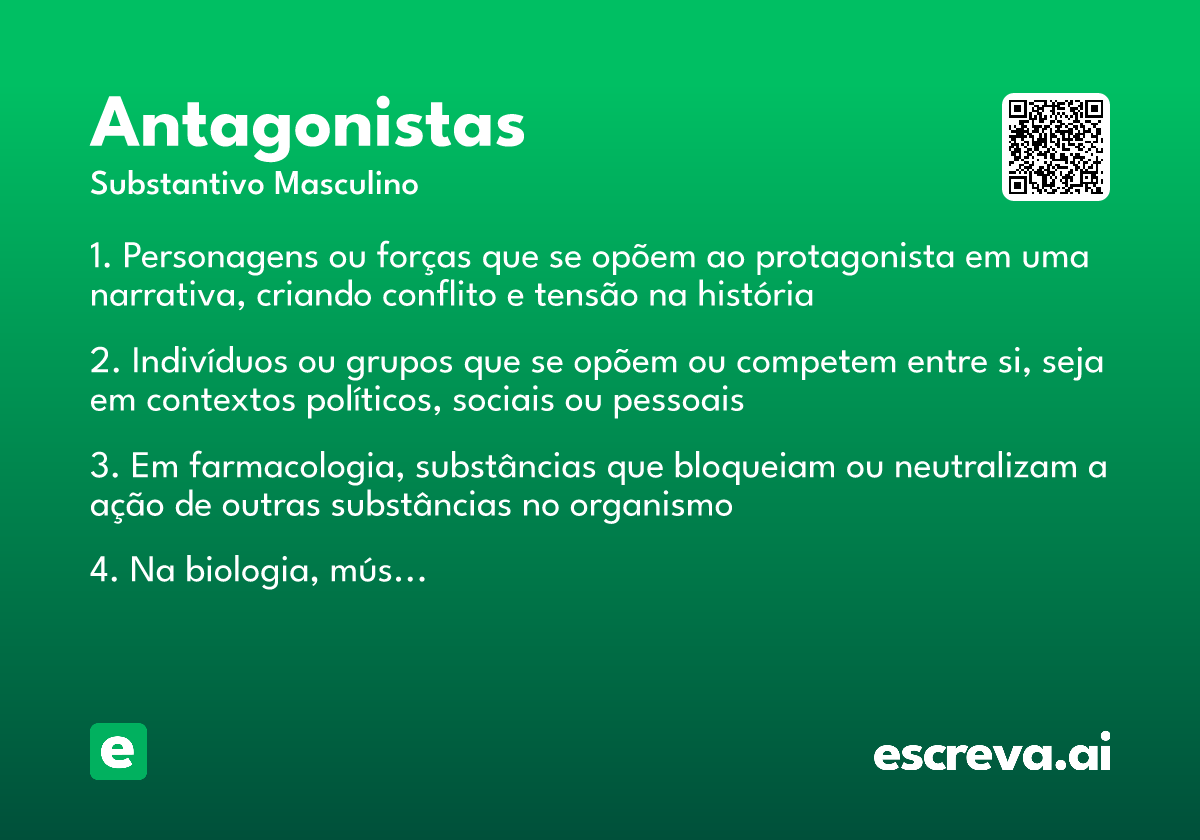 Antagonistas
Substantivo Masculino

1. Personagens ou forças que se opõem ao protagonista em uma narrativa, criando conflito e tensão na história

2. Indivíduos ou grupos que se opõem ou competem entre si, seja em contextos políticos, sociais ou pessoais

3. Em farmacologia, substâncias que bloqueiam ou neutralizam a ação de outras substâncias no organismo

4. Na biologia, mús…

e

escreva.ai